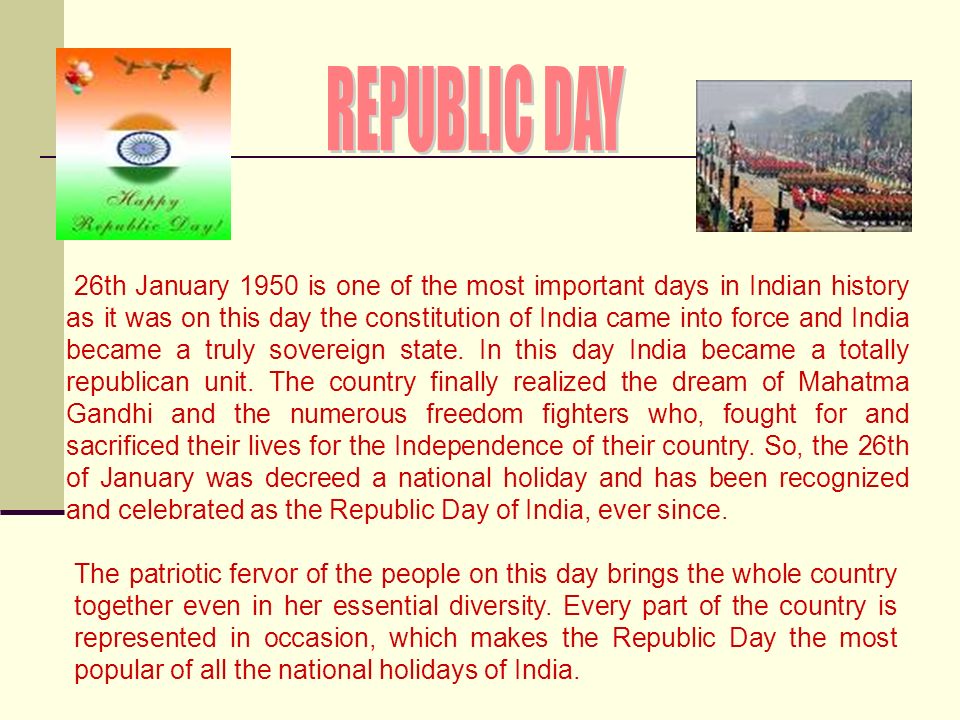 Happy Republic Day!

REPUBLIC DAY

26th January 1950 is one of the most important days in Indian history as it was on this day the constitution of India came into force and India became a truly sovereign state. In this day India became a totally republican unit. The country finally realized the dream of Mahatma Gandhi and the numerous freedom fighters who, fought for and sacrificed their lives for the Independence of their country. So, the 26th of January was decreed a national holiday and has been recognized and celebrated as the Republic Day of India, ever since.

The patriotic fervor of the people on this day brings the whole country together even in her essential diversity. Every part of the country is represented in occasion, which makes the Republic Day the most popular of all the national holidays of India.